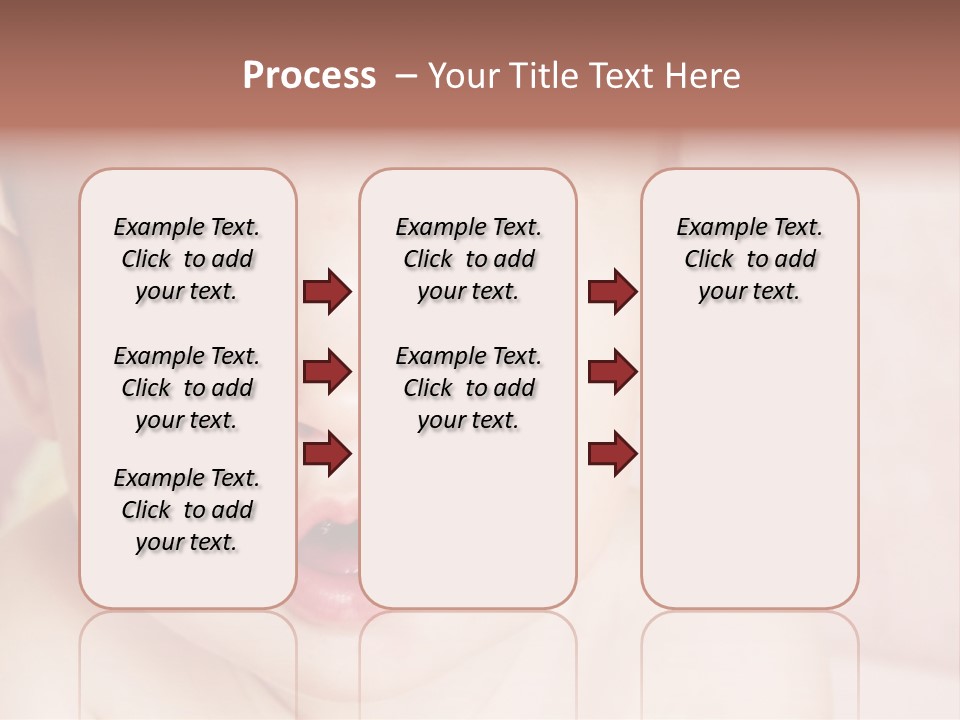 Process – Your Title Text Here

Example Text. Click to add your text.

Example Text. Click to add your text.

Example Text. Click to add your text.

Example Text. Click to add your text.

Example Text. Click to add your text.

Example Text. Click to add your text.